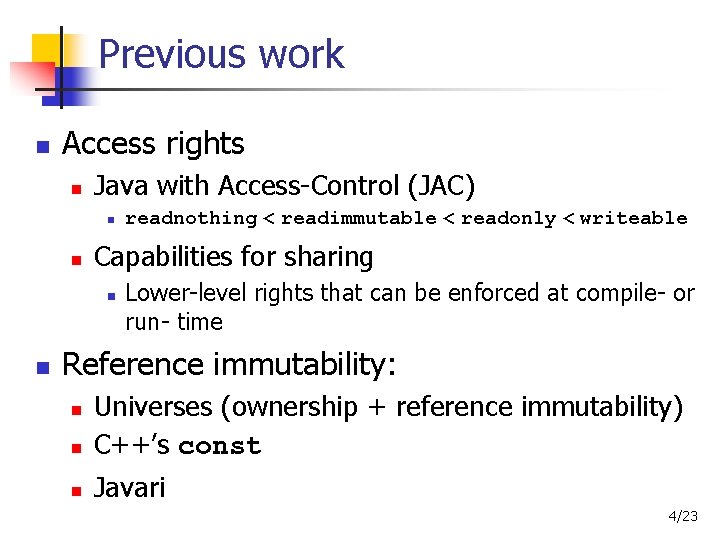 Previous work

Access rights

Java with Access-Control (JAC)

readnothing < readimmutable < readonly < writeable

Capabilities for sharing

Lower-level rights that can be enforced at compile- or run- time

Reference immutability:

Universes (ownership + reference immutability)

C++'s const

Javari

4/23